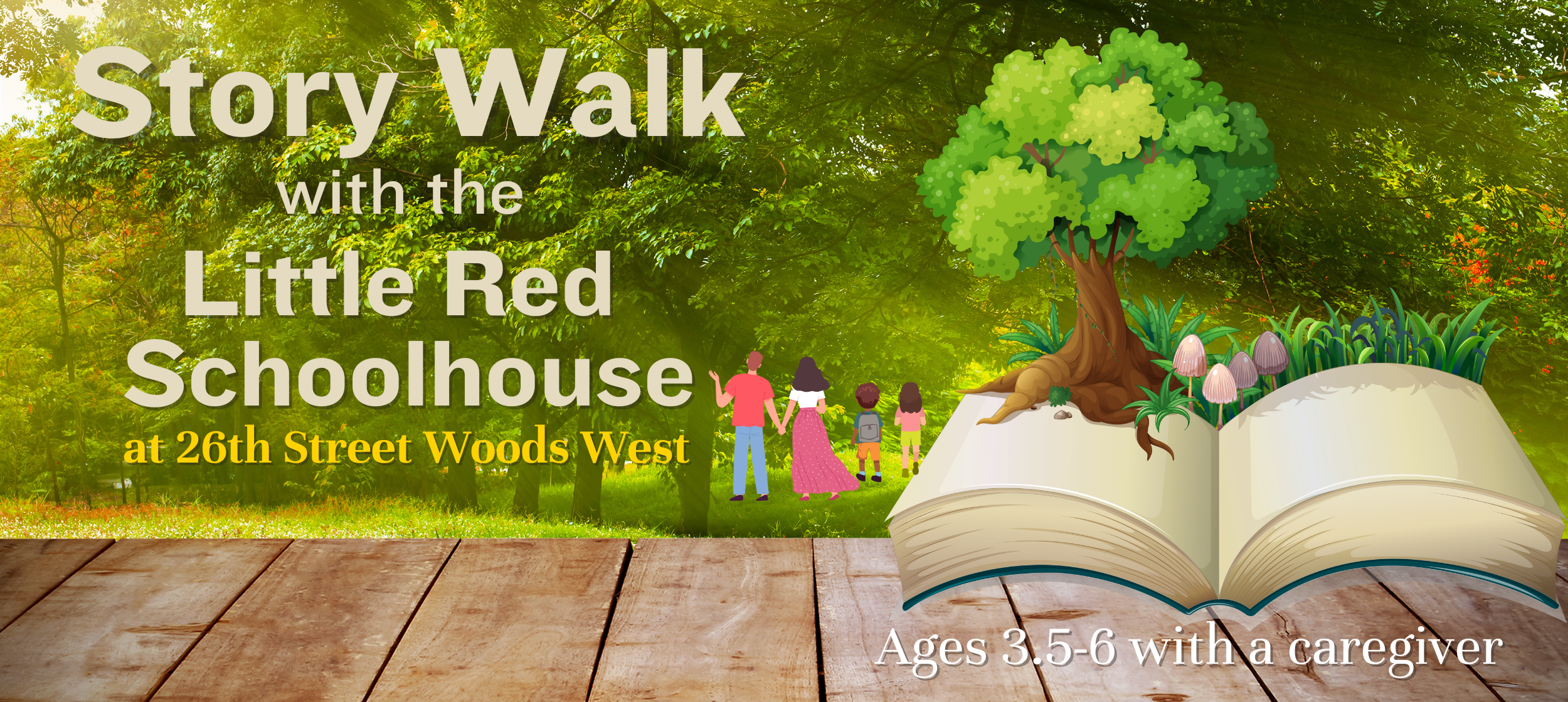 Story Walk
with the
Little Red
Schoolhouse
at 26th Street Woods West

Ages 3.5-6 with a caregiver